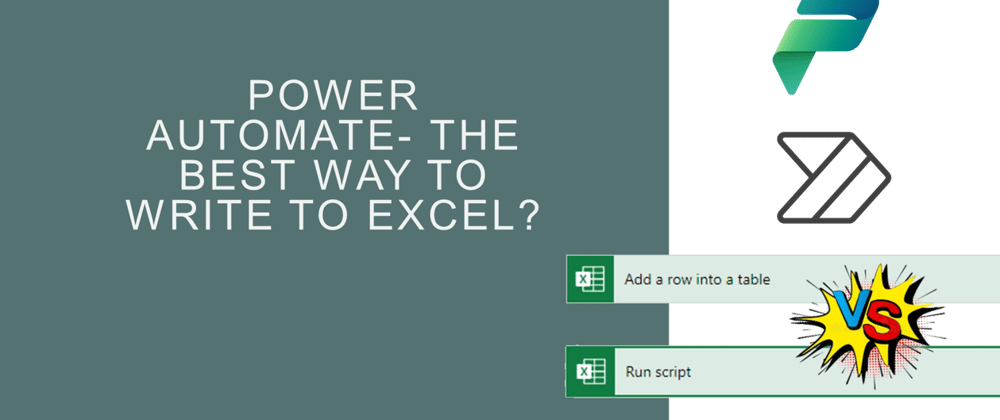 POWER AUTOMATE- THE BEST WAY TO WRITE TO EXCEL?

Add a row into a table

VS

Run script